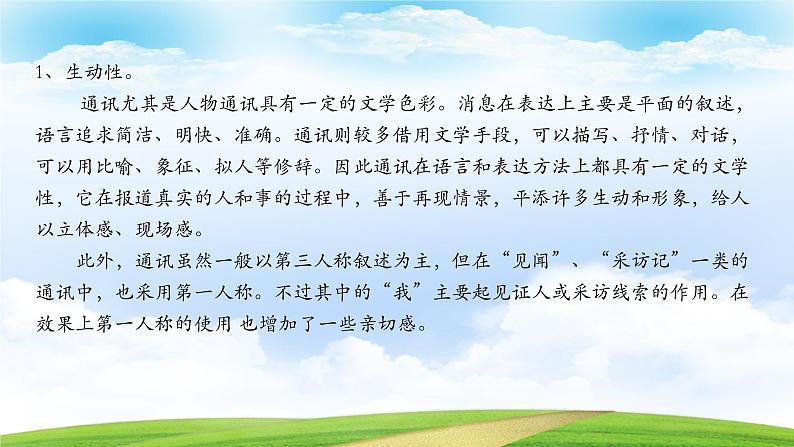 1、生动性。

通讯尤其是人物通讯具有一定的文学色彩。消息在表达上主要是平面的叙述，语言追求简洁、明快、准确。通讯则较多借用文学手段，可以描写、抒情、对话，可以用比喻、象征、拟人等修辞。因此通讯在语言和表达方法上都具有一定的文学性，它在报道真实的人和事的过程中，善于再现情景，平添许多生动和形象，给人以立体感、现场感。

此外，通讯虽然一般以第三人称叙述为主，但在“见闻”、“采访记”一类的通讯中，也采用第一人称。不过其中的“我”主要起见证人或采访线索的作用。在效果上第一人称的使用 也增加了一些亲切感。